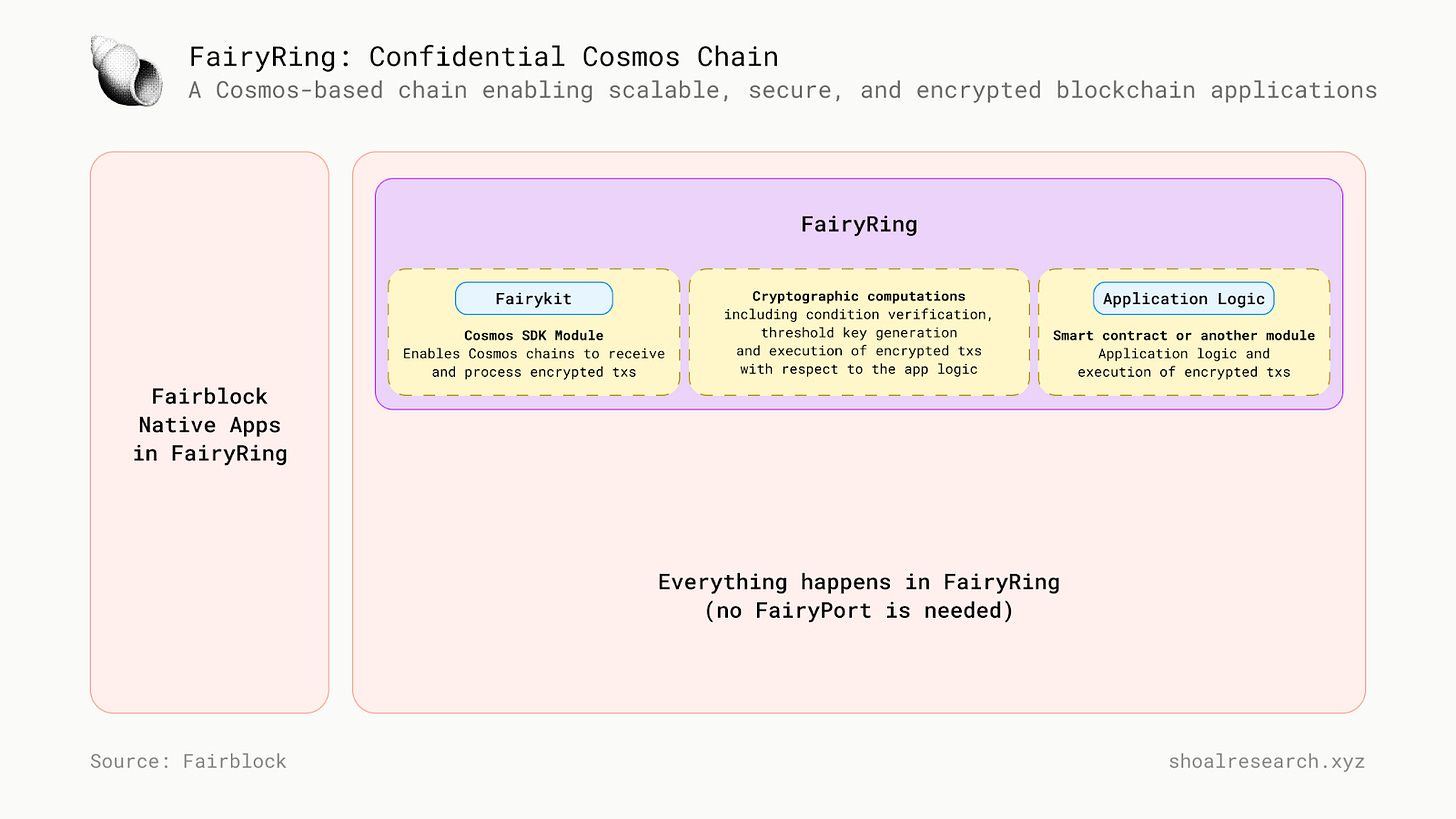 FairyRing: Confidential Cosmos Chain
A Cosmos-based chain enabling scalable, secure, and encrypted blockchain applications

Fairblock Native Apps in FairyRing

FairyRing

Fairykit

Cosmos SDK Module
Enables Cosmos chains to receive and process encrypted txs

Cryptographic computations
including condition verification, threshold key generation and execution of encrypted txs with respect to the app logic

Application Logic

Smart contract or another module
Application logic and execution of encrypted txs

Everything happens in FairyRing
(no FairyPort is needed)

Source: Fairblock

shoalresearch.xyz